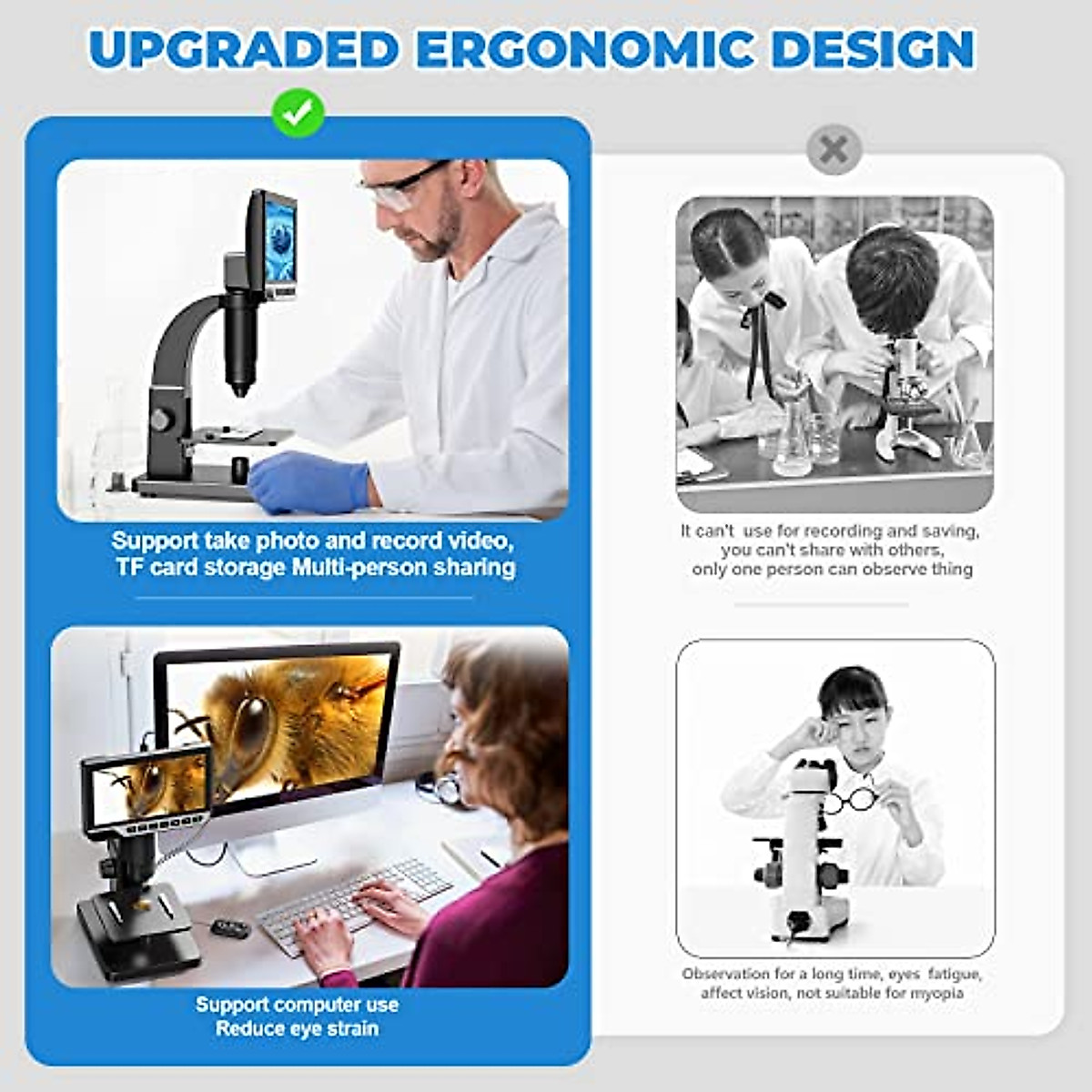 UPGRADED ERGONOMIC DESIGN

Support take photo and record video, TF card storage Multi-person sharing

Support computer use
Reduce eye strain

It can't use for recording and saving, you can't share with others, only one person can observe thing

Observation for a long time, eyes fatigue, affect vision, not suitable for myopia